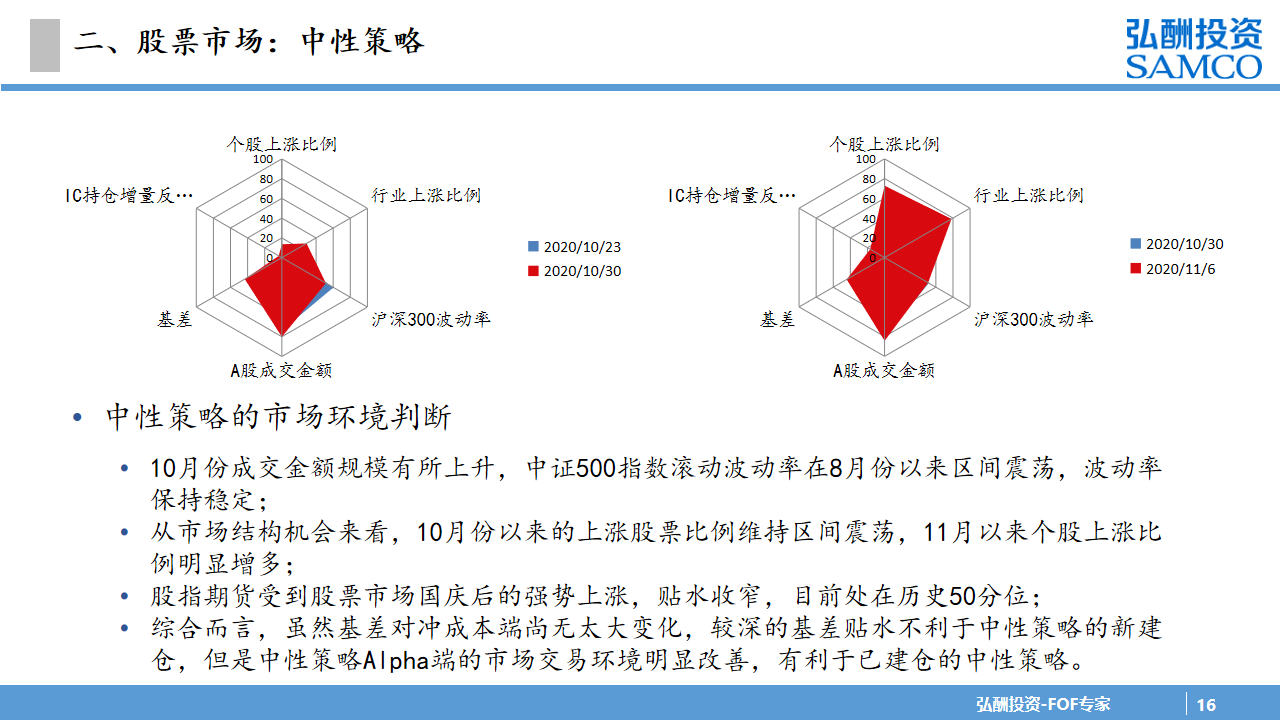 二、股票市场：中性策略

弘酬投资
SAMCO

个股上涨比例
100
80
60
40
20
0
行业上涨比例
沪深300波动率
A股成交金额
基差
IC持仓增量反…

2020/10/23
2020/10/30

个股上涨比例
100
80
60
40
20
0
行业上涨比例
沪深300波动率
A股成交金额
基差
IC持仓增量反…

2020/10/30
2020/11/6

• 中性策略的市场环境判断

• 10月份成交金额规模有所上升，中证500指数滚动波动率在8月份以来区间震荡，波动率保持稳定；
• 从市场结构机会来看，10月份以来的上涨股票比例维持区间震荡，11月以来个股上涨比例明显增多；
• 股指期货受到股票市场国庆后的强势上涨，贴水收窄，目前处在历史50分位；
• 综合而言，虽然基差对冲成本端尚无太大变化，较深的基差贴水不利于中性策略的新建仓，但是中性策略Alpha端的市场交易环境明显改善，有利于已建仓的中性策略。

弘酬投资-FOF专家 16